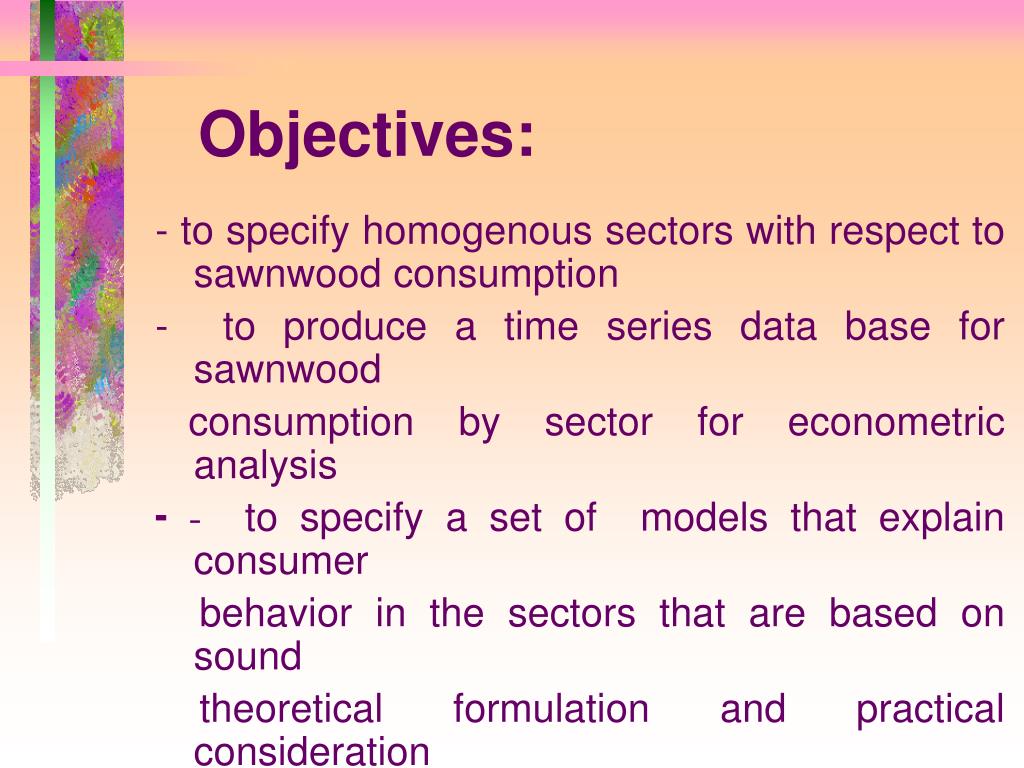 Objectives:

- to specify homogenous sectors with respect to sawnwood consumption

- to produce a time series data base for sawnwood

consumption by sector for econometric analysis

- - to specify a set of models that explain consumer

behavior in the sectors that are based on sound

theoretical formulation and practical consideration